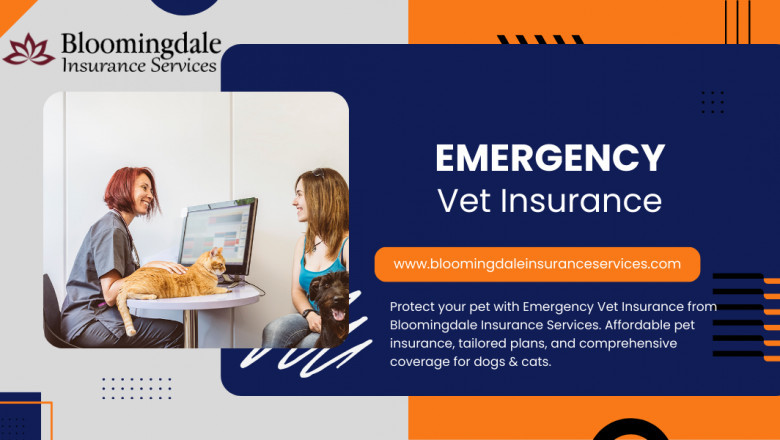 Bloomingdale
Insurance Services

EMERGENCY
Vet Insurance

www.bloomingdaleinsuranceservices.com

Protect your pet with Emergency Vet Insurance from Bloomingdale Insurance Services. Affordable pet insurance, tailored plans, and comprehensive coverage for dogs & cats.